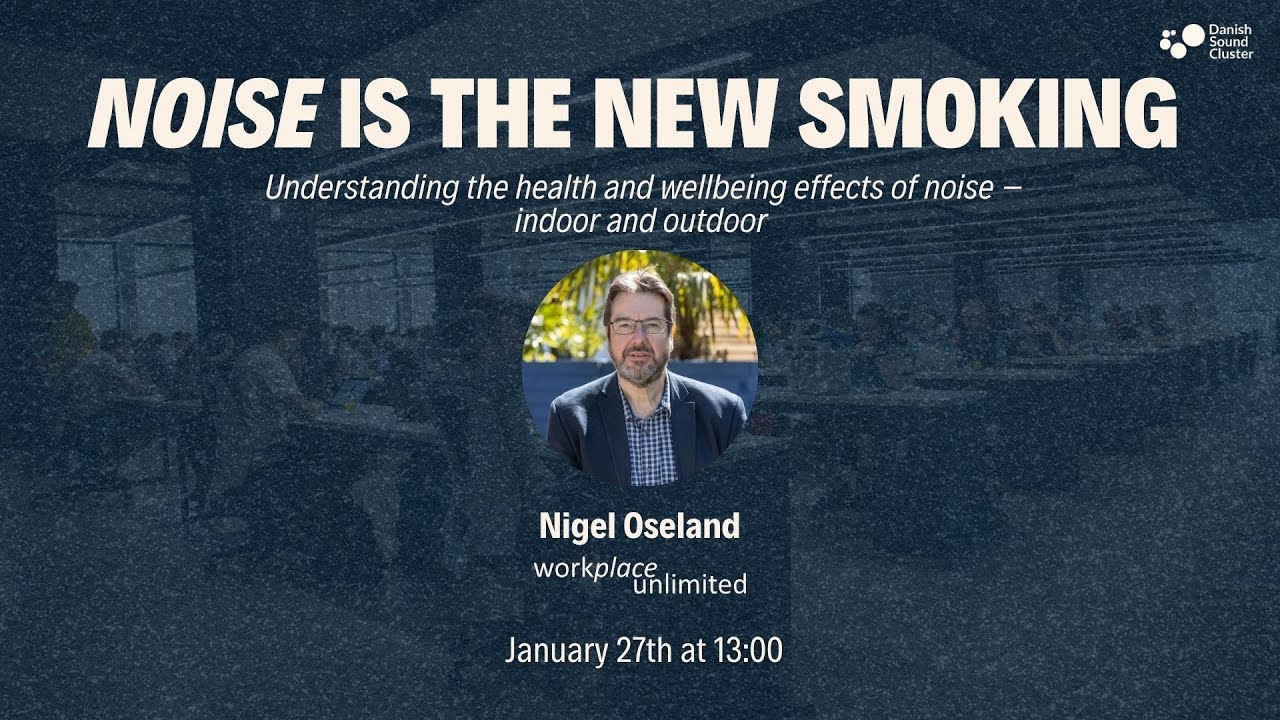 Danish Sound Cluster

NOISE IS THE NEW SMOKING

Understanding the health and wellbeing effects of noise – indoor and outdoor

Nigel Oseland

workplace unlimited

January 27th at 13:00